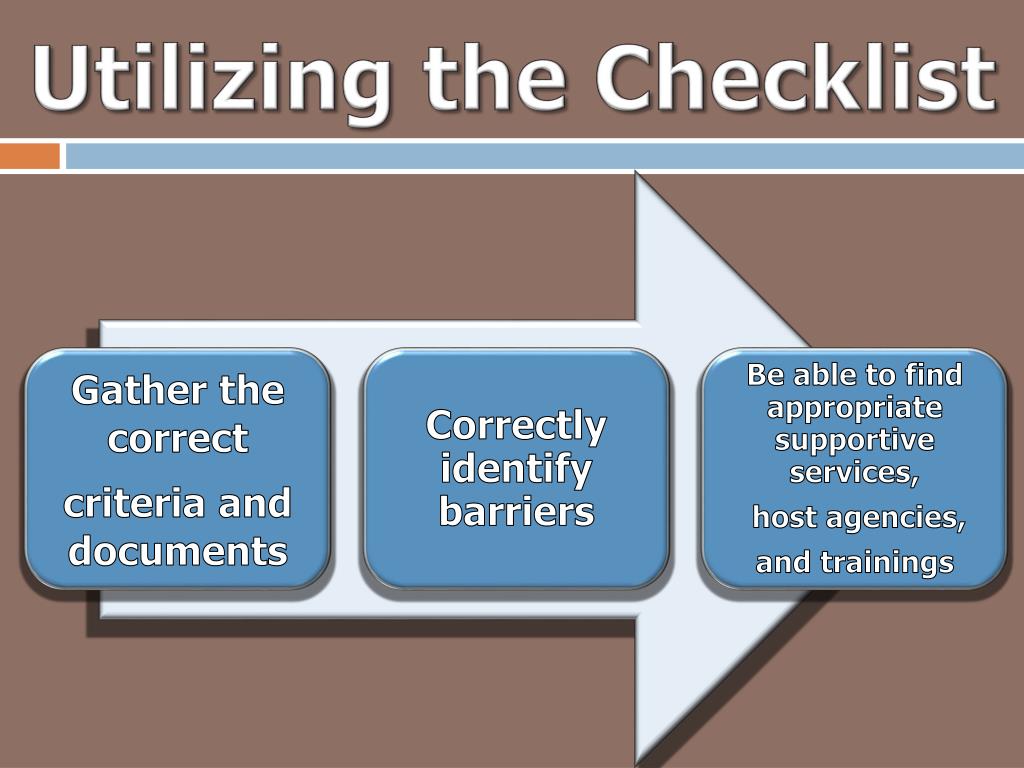 Utilizing the Checklist

Gather the correct

criteria and documents

Correctly identify barriers

Be able to find appropriate supportive services,

host agencies,

and trainings